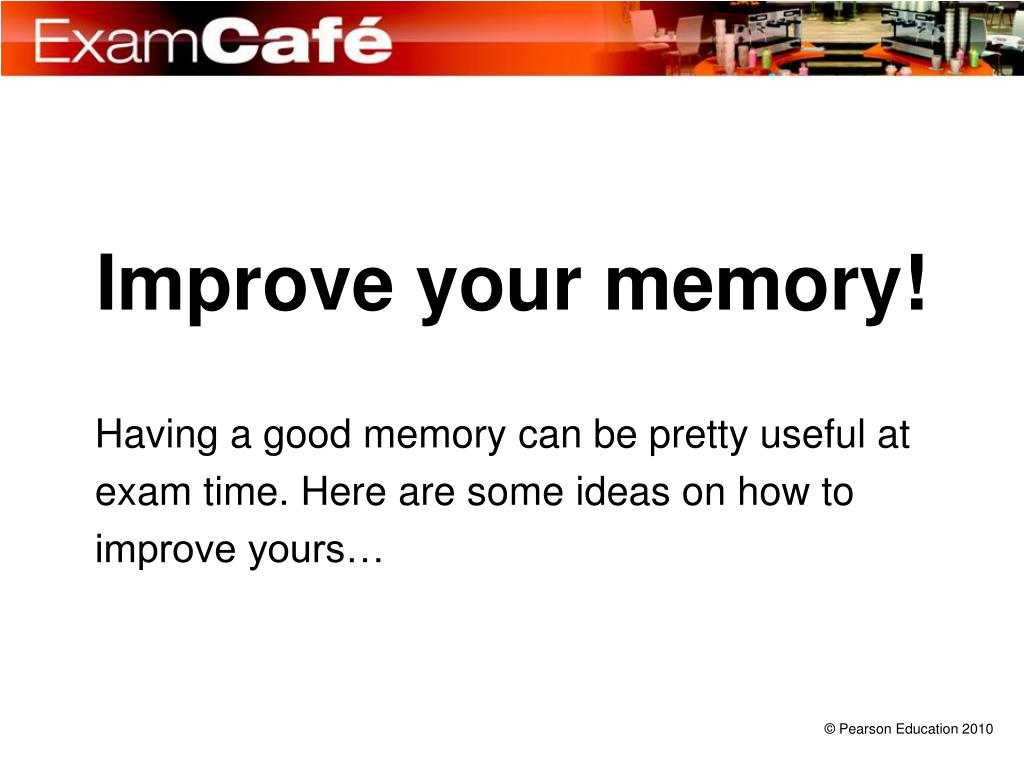 ExamCafé

Improve your memory!

Having a good memory can be pretty useful at exam time. Here are some ideas on how to improve yours…

© Pearson Education 2010